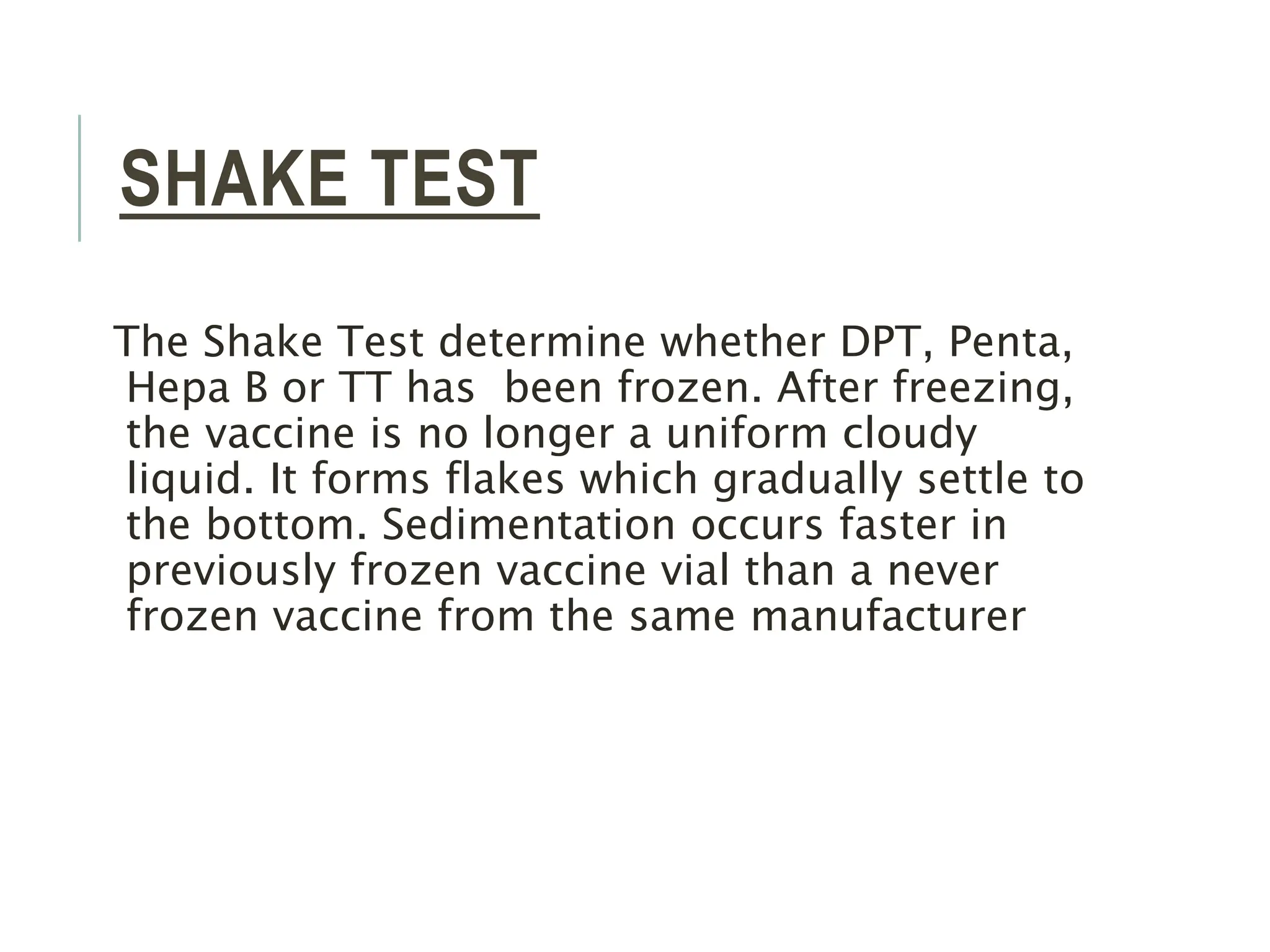 SHAKE TEST

The Shake Test determine whether DPT, Penta, Hepa B or TT has been frozen. After freezing, the vaccine is no longer a uniform cloudy liquid. It forms flakes which gradually settle to the bottom. Sedimentation occurs faster in previously frozen vaccine vial than a never frozen vaccine from the same manufacturer